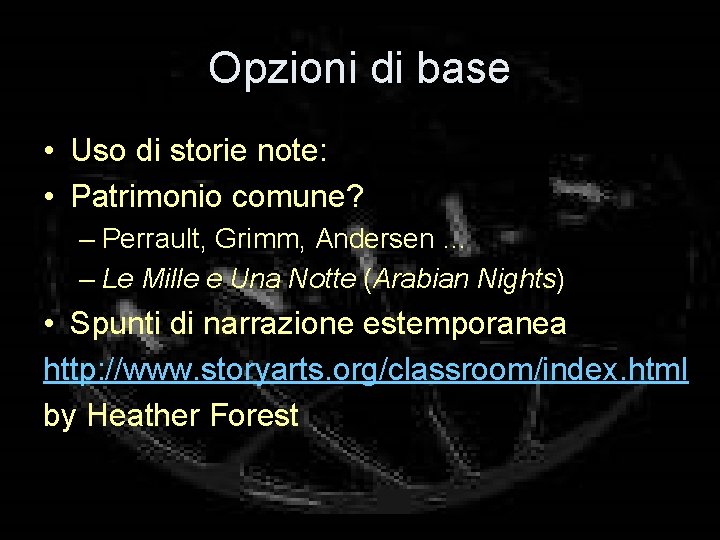 Opzioni di base

• Uso di storie note:
• Patrimonio comune?
– Perrault, Grimm, Andersen …
– Le Mille e Una Notte (Arabian Nights)
• Spunti di narrazione estemporanea

http://www.storyarts.org/classroom/index.html
by Heather Forest